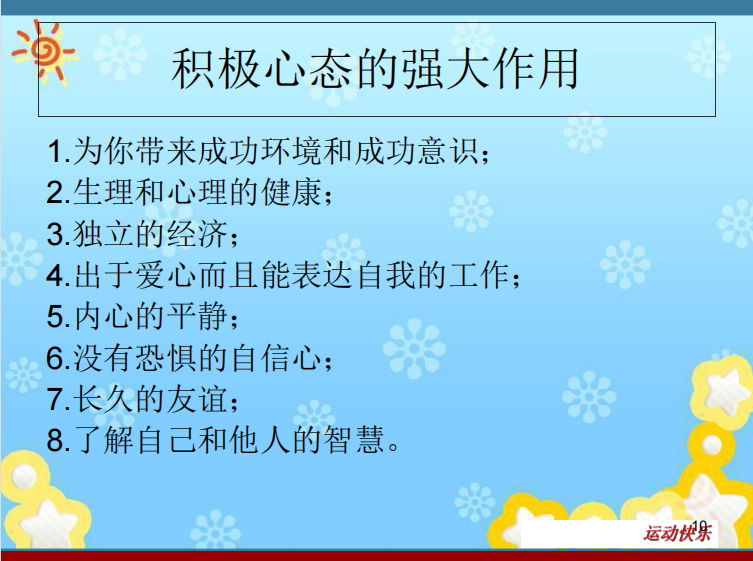 积极心态的强大作用

1.为你带来成功环境和成功意识；
2.生理和心理的健康；
3.独立的经济；
4.出于爱心而且能表达自我的工作；
5.内心的平静；
6.没有恐惧的自信心；
7.长久的友谊；
8.了解自己和他人的智慧。

10

运动快乐